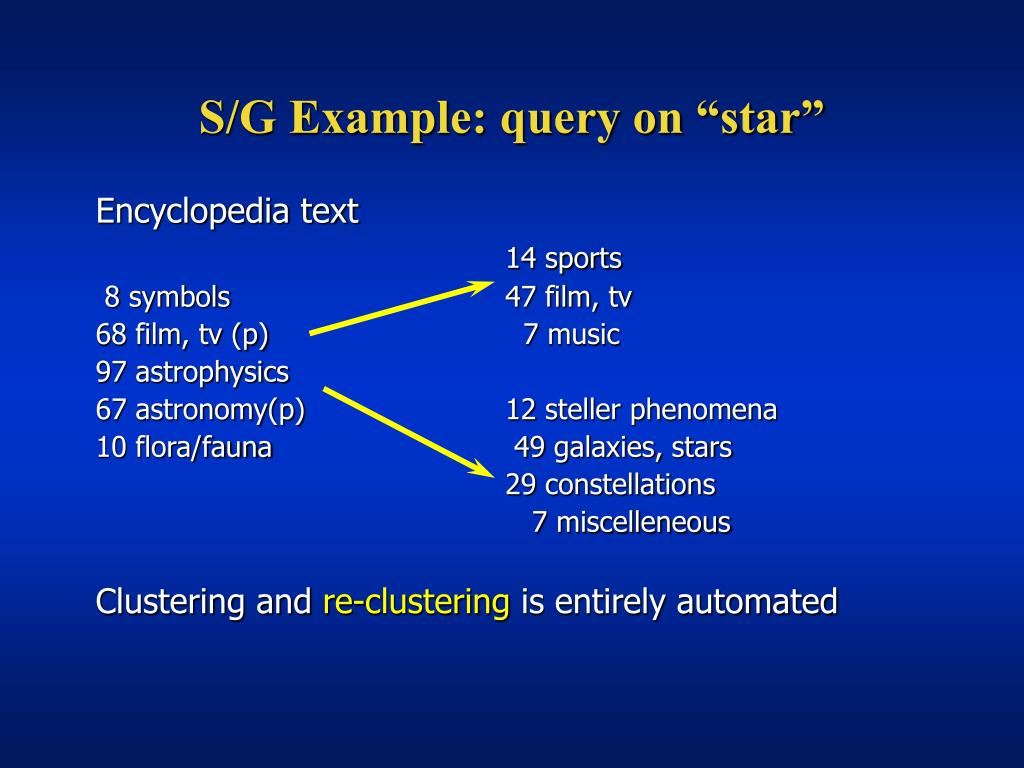 S/G Example: query on “star”

Encyclopedia text

8 symbols
68 film, tv (p)
97 astrophysics
67 astronomy(p)
10 flora/fauna

14 sports
47 film, tv
7 music

12 steller phenomena
49 galaxies, stars
29 constellations
7 miscelleneous

Clustering and re-clustering is entirely automated